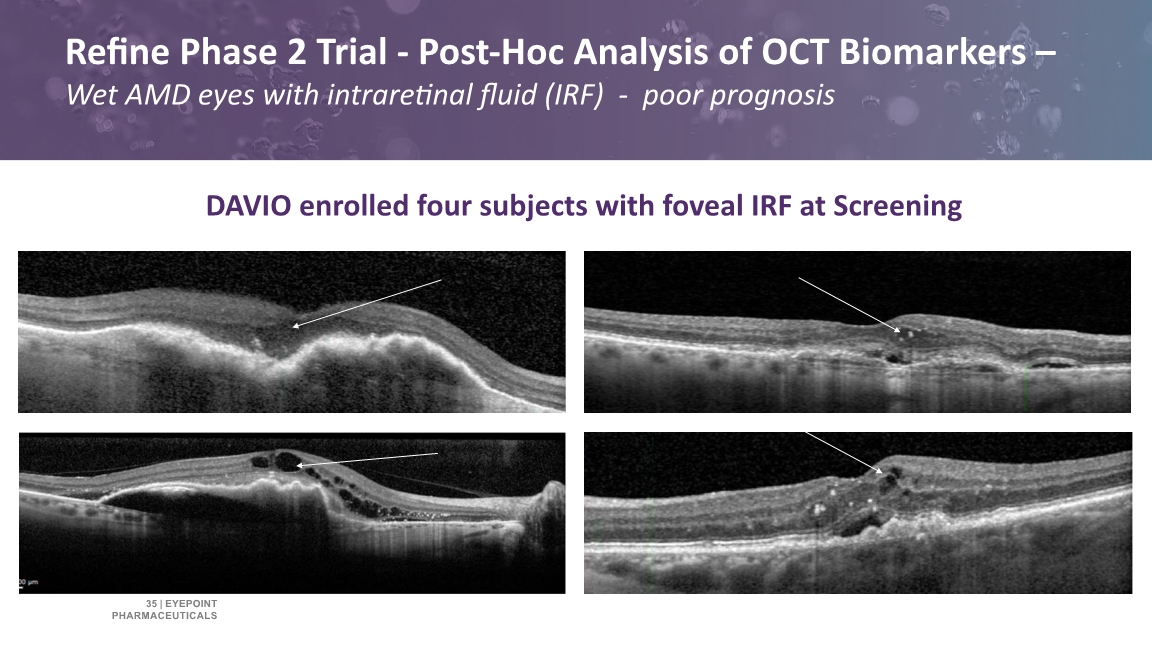 Refine Phase 2 Trial - Post-Hoc Analysis of OCT Biomarkers –
Wet AMD eyes with intraretinal fluid (IRF) - poor prognosis

DAVIO enrolled four subjects with foveal IRF at Screening

00 µm

35 | EYEPOINT PHARMACEUTICALS